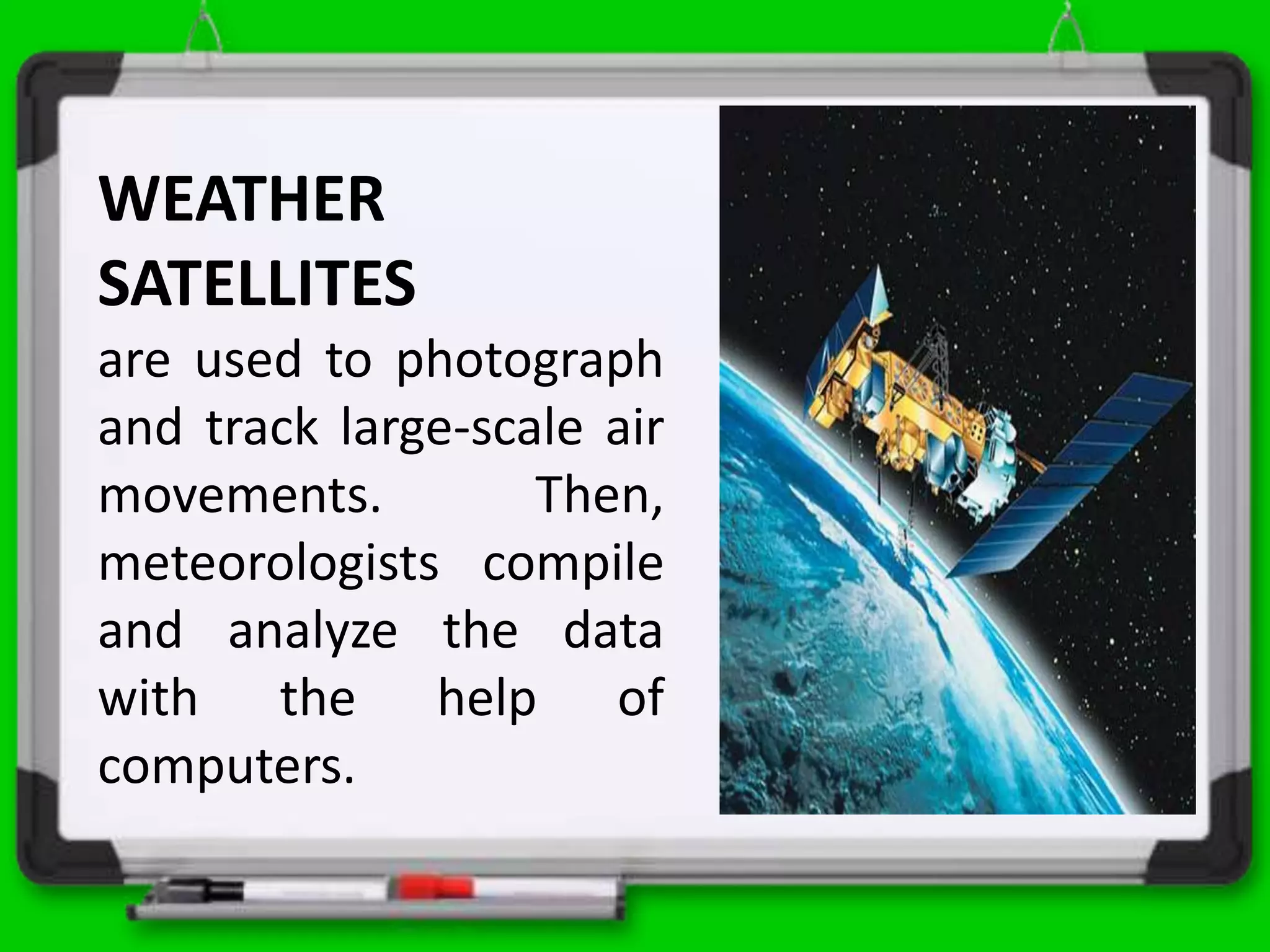 WEATHER SATELLITES are used to photograph and track large-scale air movements. Then, meteorologists compile and analyze the data with the help of computers.